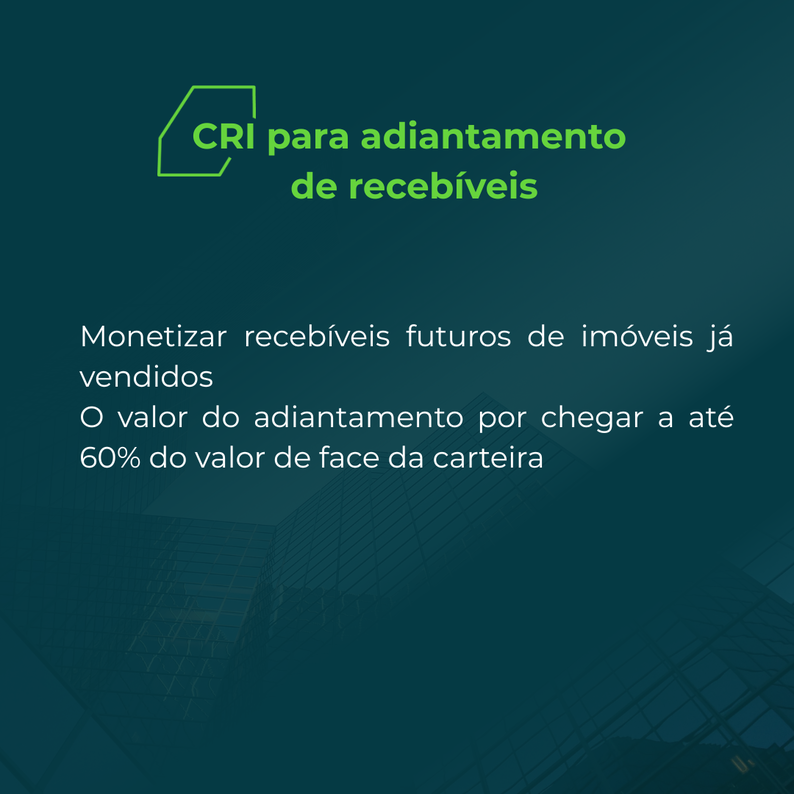 CRI para adiantamento de recebíveis

Monetizar recebíveis futuros de imóveis já vendidos
O valor do adiantamento por chegar a até 60% do valor de face da carteira